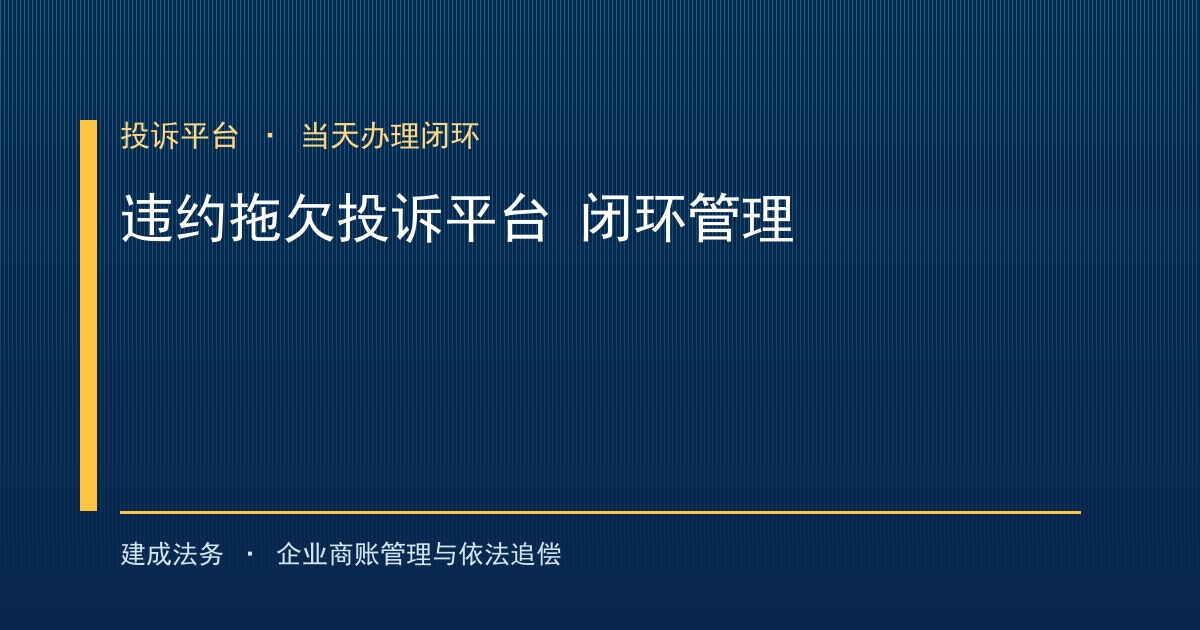 投诉平台 · 当天办理闭环

违约拖欠投诉平台 闭环管理

建成法务 · 企业商账管理与依法追偿